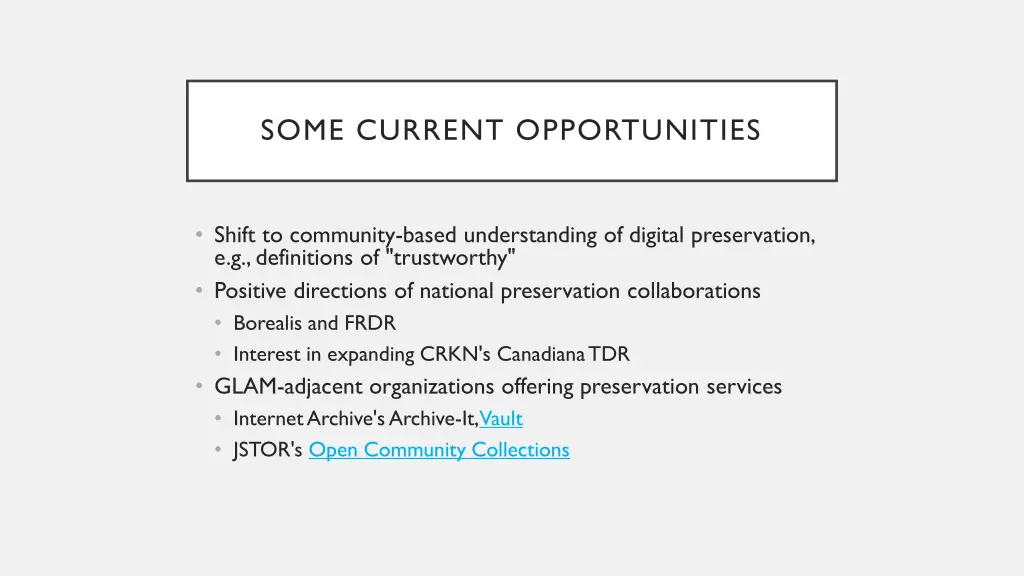 SOME CURRENT OPPORTUNITIES

• Shift to community-based understanding of digital preservation, e.g., definitions of "trustworthy"
• Positive directions of national preservation collaborations
  • Borealis and FRDR
  • Interest in expanding CRKN's Canadiana TDR
• GLAM-adjacent organizations offering preservation services
  • Internet Archive's Archive-It, Vault
  • JSTOR's Open Community Collections